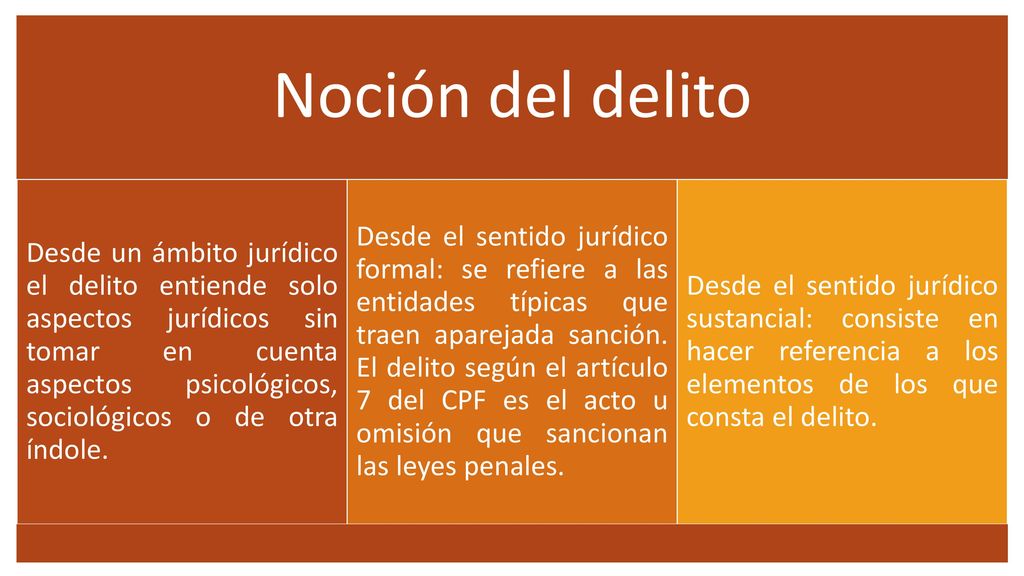 Noción del delito

Desde un ámbito jurídico el delito entiende solo aspectos jurídicos sin tomar en cuenta aspectos psicológicos, sociológicos o de otra índole.

Desde el sentido jurídico formal: se refiere a las entidades típicas que traen aparejada sanción. El delito según el artículo 7 del CPF es el acto u omisión que sancionan las leyes penales.

Desde el sentido jurídico sustancial: consiste en hacer referencia a los elementos de los que consta el delito.